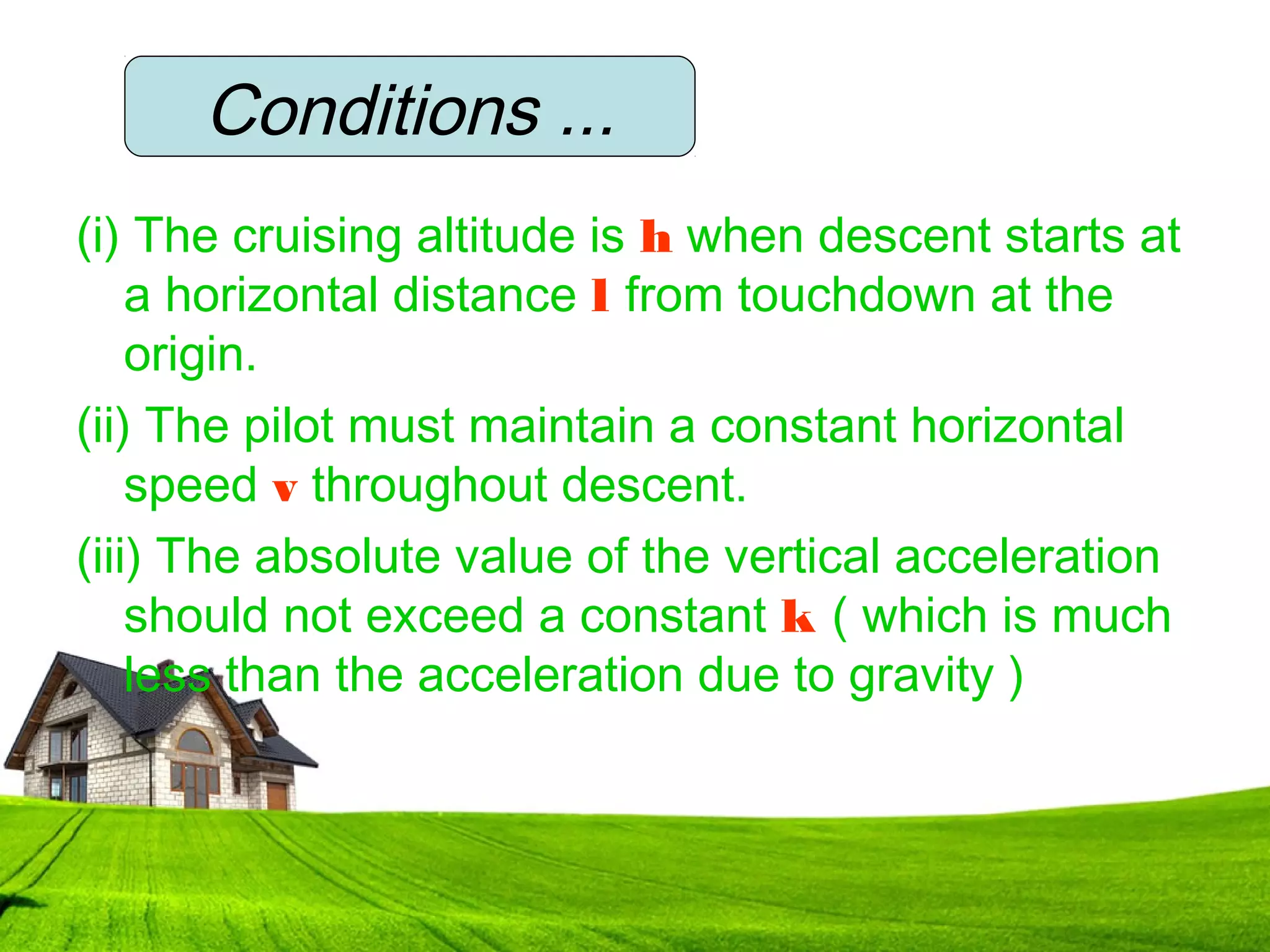 Conditions ...

(i) The cruising altitude is h when descent starts at a horizontal distance l from touchdown at the origin.

(ii) The pilot must maintain a constant horizontal speed v throughout descent.

(iii) The absolute value of the vertical acceleration should not exceed a constant k ( which is much less than the acceleration due to gravity )